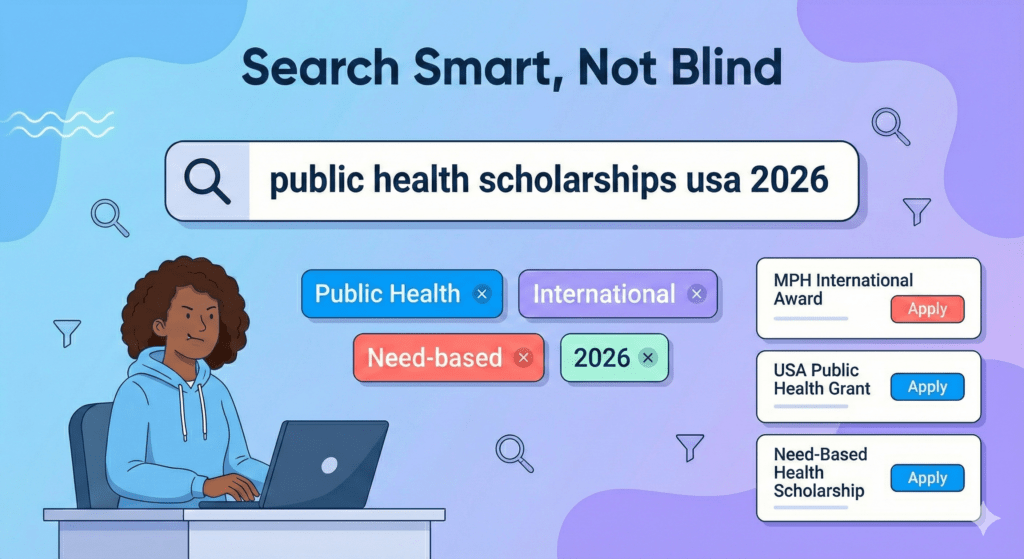 Search Smart, Not Blind

public health scholarships usa 2026

Public Health ×
International ×
Need-based ×
2026 ×

MPH International Award
Apply

USA Public Health Grant
Apply

Need-Based Health Scholarship
Apply